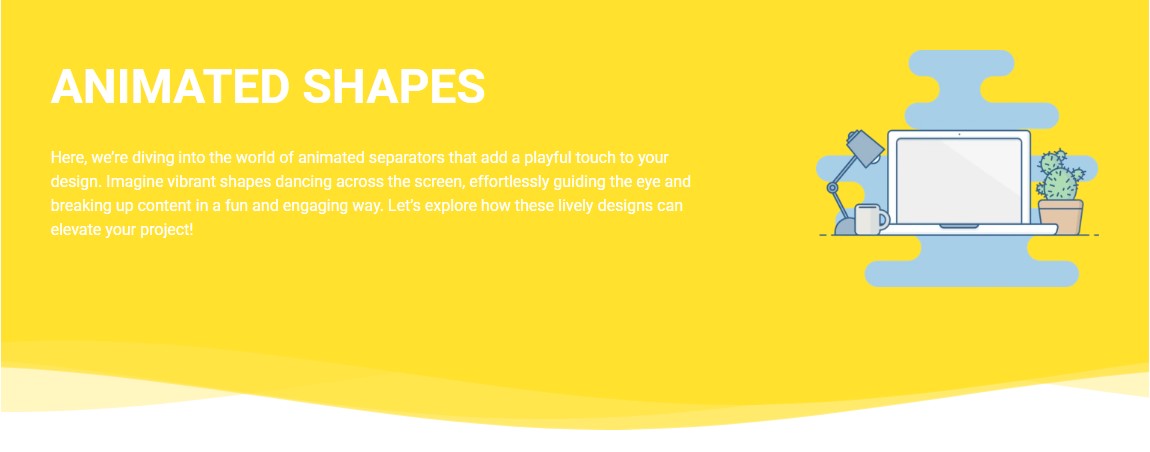 ANIMATED SHAPES

Here, we're diving into the world of animated separators that add a playful touch to your design. Imagine vibrant shapes dancing across the screen, effortlessly guiding the eye and breaking up content in a fun and engaging way. Let's explore how these lively designs can elevate your project!